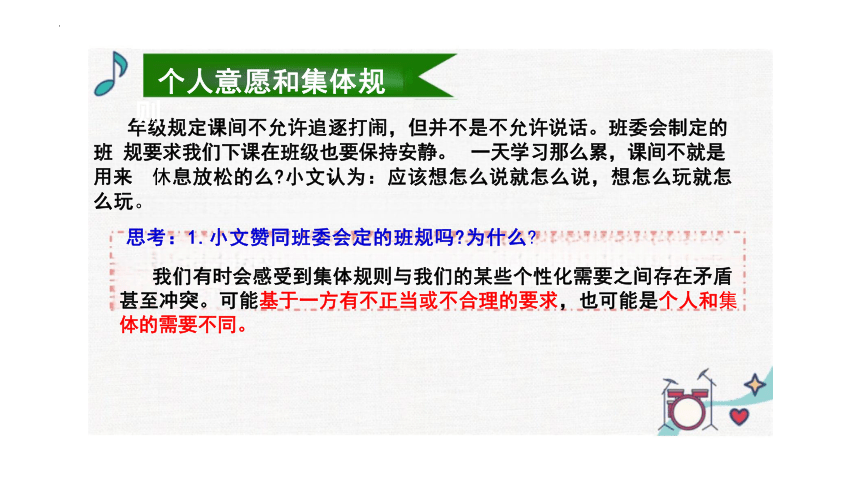 个人意愿和集体规

年级规定课间不允许追逐打闹，但并不是不允许说话。班委会制定的班 规要求我们下课在班级也要保持安静。 一天学习那么累，课间不就是用来 休息放松的么?小文认为：应该想怎么说就怎么说，想怎么玩就怎么玩。

思考：1. 小文赞同班委会定的班规吗?为什么?

我们有时会感受到集体规则与我们的某些个性化需要之间存在矛盾甚至冲突。可能基于一方有不正当或不合理的要求，也可能是个人和集体的需要不同。